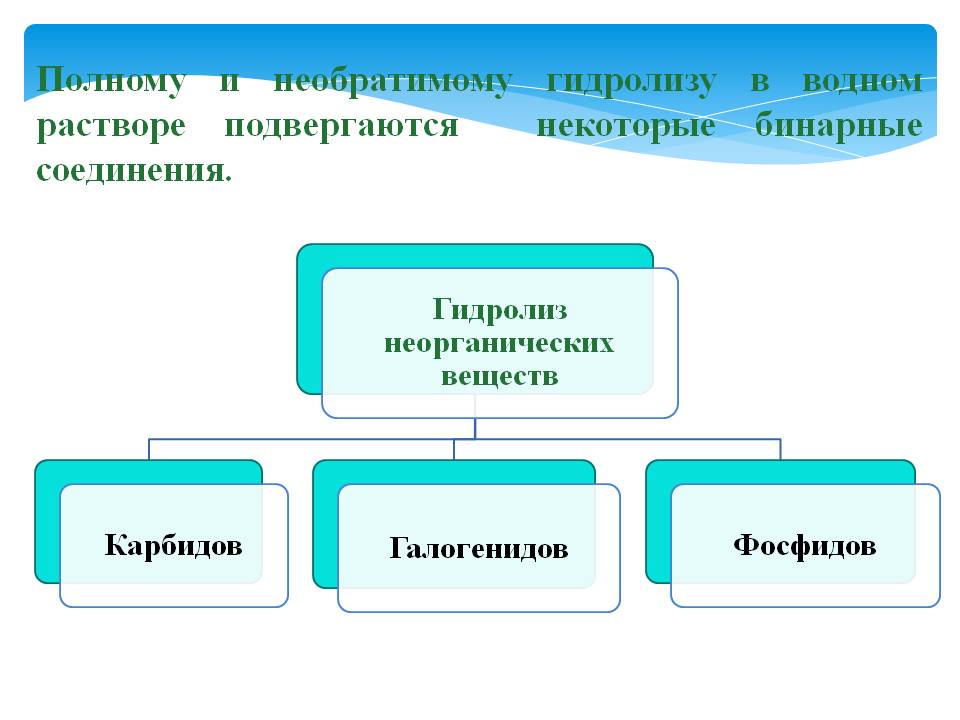 Полному и необратимому гидролизу в водном растворе подвергаются некоторые бинарные соединения.

Гидролиз неорганических веществ

Карбидов

Галогенидов

Фосфидов